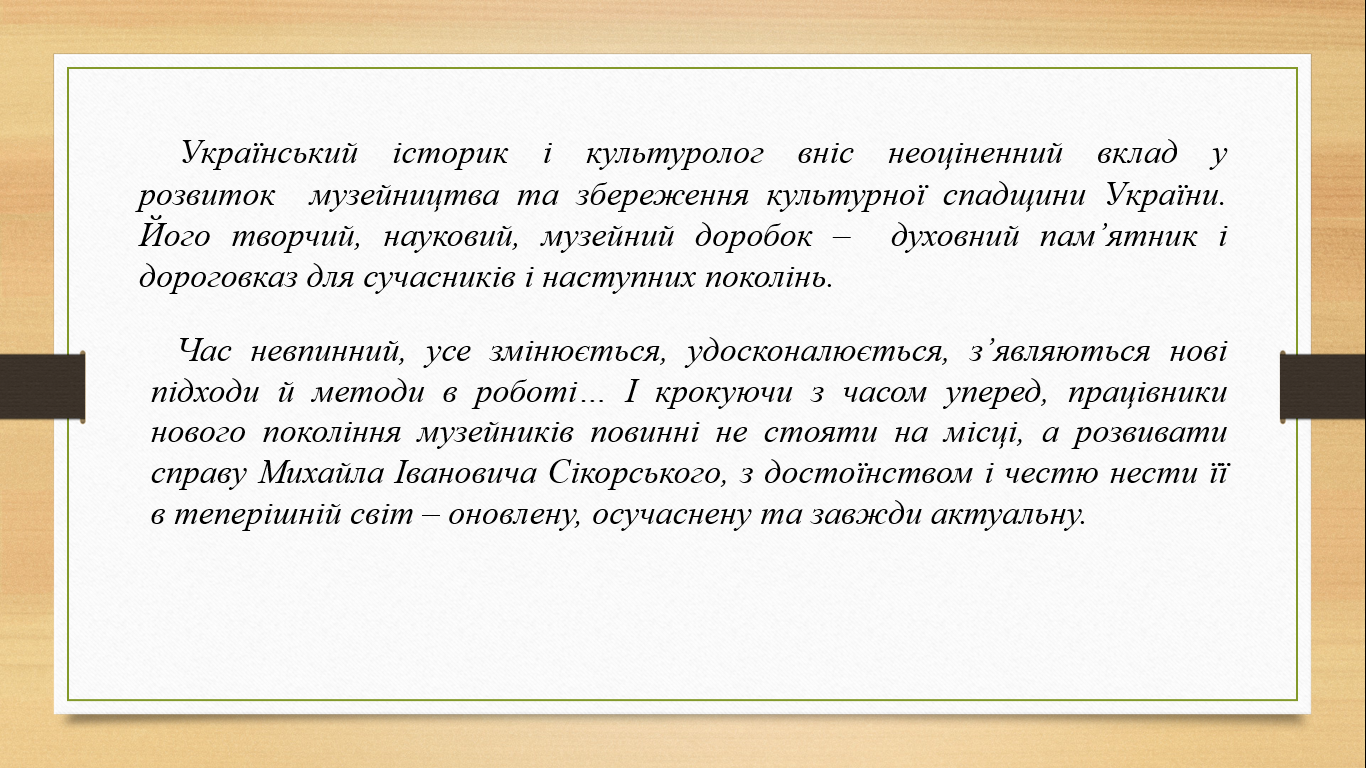 Український історик і культуролог вніс неоціненний вклад у розвиток музейництва та збереження культурної спадщини України. Його творчий, науковий, музейний доробок – духовний пам’ятник і дороговказ для сучасників і наступних поколінь.

Час невпинний, усе змінюється, удосконалюється, з’являються нові підходи й методи в роботі… І крокуючи з часом уперед, працівники нового покоління музейників повинні не стояти на місці, а розвивати справу Михайла Івановича Сікорського, з достоїнством і честю нести її в теперішній світ – оновлену, осучаснену та завжди актуальну.